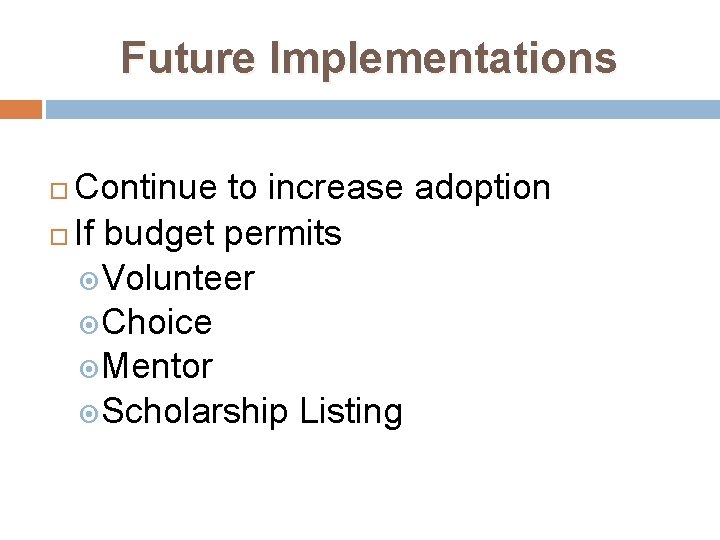 Future Implementations

Continue to increase adoption
If budget permits
Volunteer
Choice
Mentor
Scholarship Listing